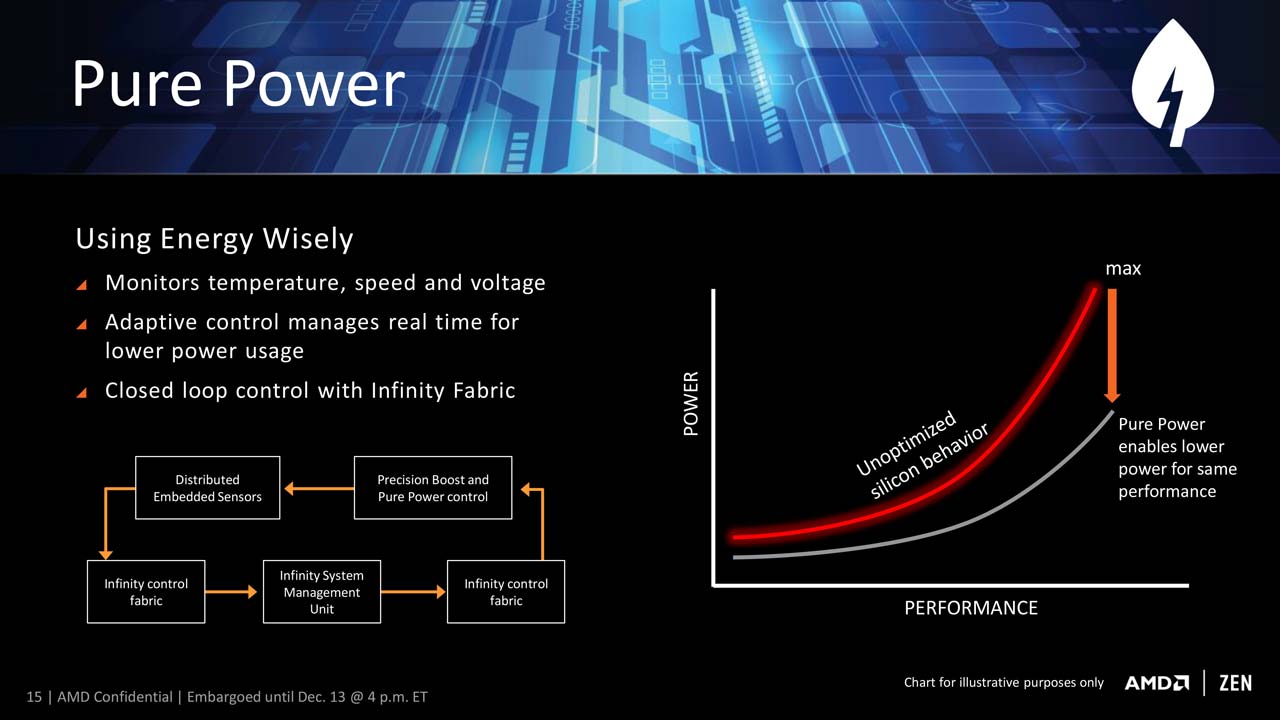 Pure Power

Using Energy Wisely

Monitors temperature, speed and voltage

Adaptive control manages real time for lower power usage

Closed loop control with Infinity Fabric

Distributed Embedded Sensors

Precision Boost and Pure Power control

Infinity control fabric

Infinity System Management Unit

Infinity control fabric

max

POWER

Unoptimized silicon behavior

Pure Power enables lower power for same performance

PERFORMANCE

Chart for illustrative purposes only

AMD | ZEN

15 | AMD Confidential | Embargoed until Dec. 13 @ 4 p.m. ET